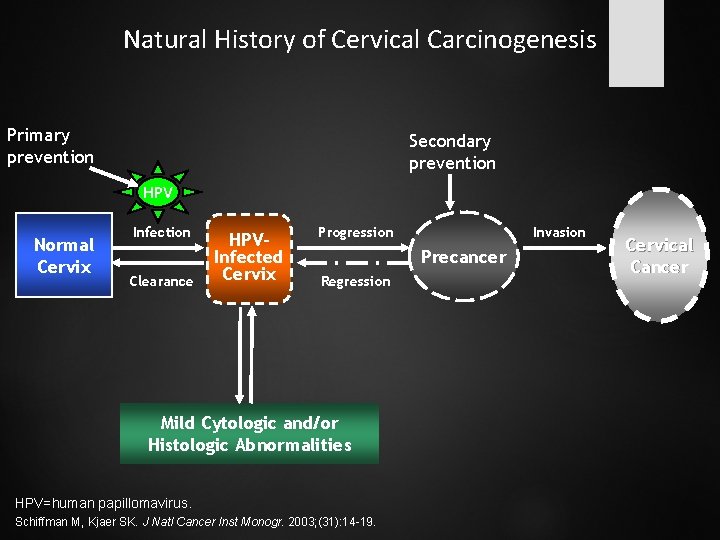 Natural History of Cervical Carcinogenesis

Primary prevention

HPV

Secondary prevention

Normal Cervix

Infection

Clearance

HPV-Infected Cervix

Progression

Regression

Precancer

Invasion

Cervical Cancer

Mild Cytologic and/or Histologic Abnormalities

HPV=human papillomavirus.

Schiffman M, Kjaer SK. J Natl Cancer Inst Monogr. 2003;(31):14-19.